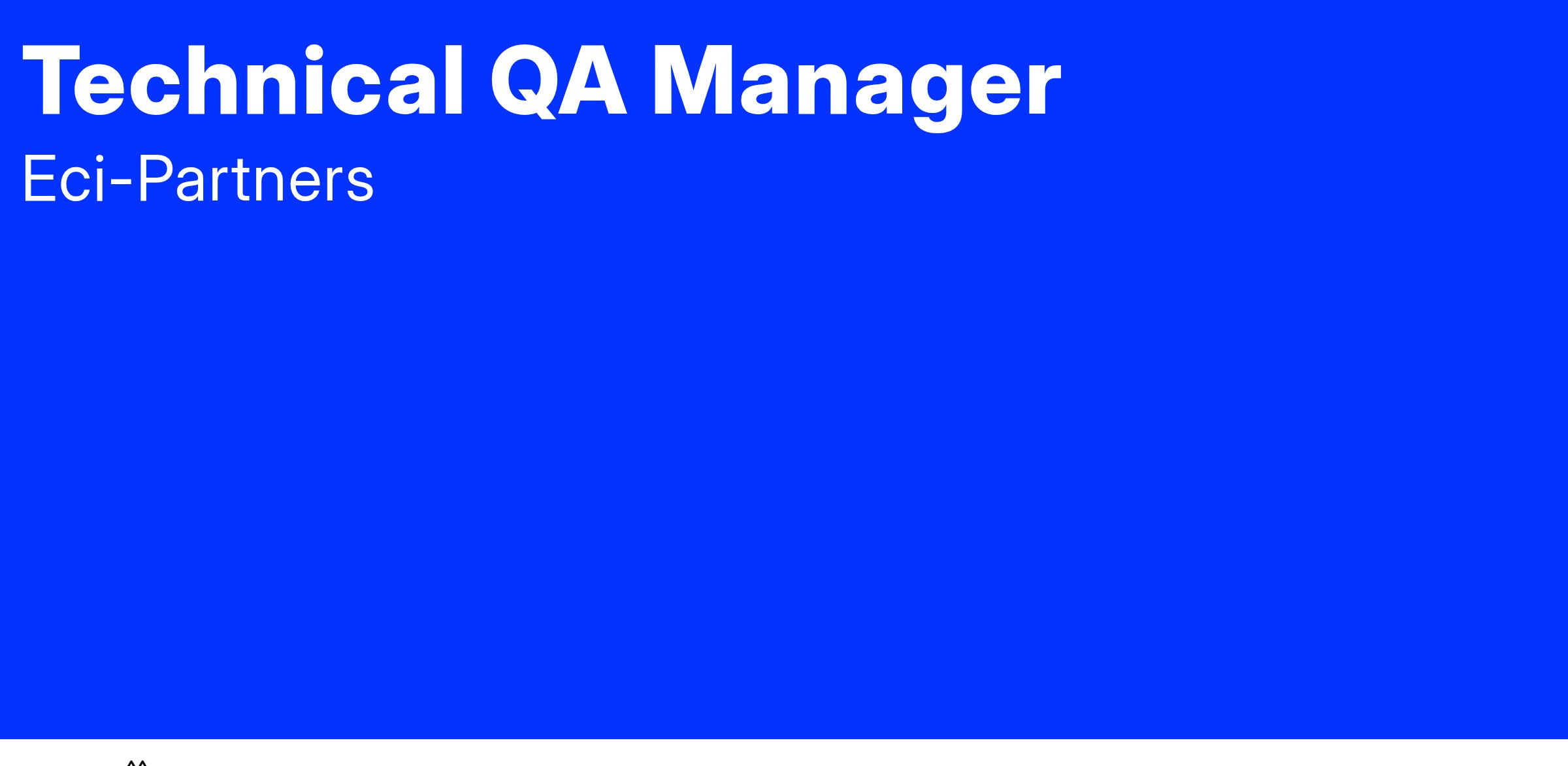 Technical QA Manager

Eci-Partners